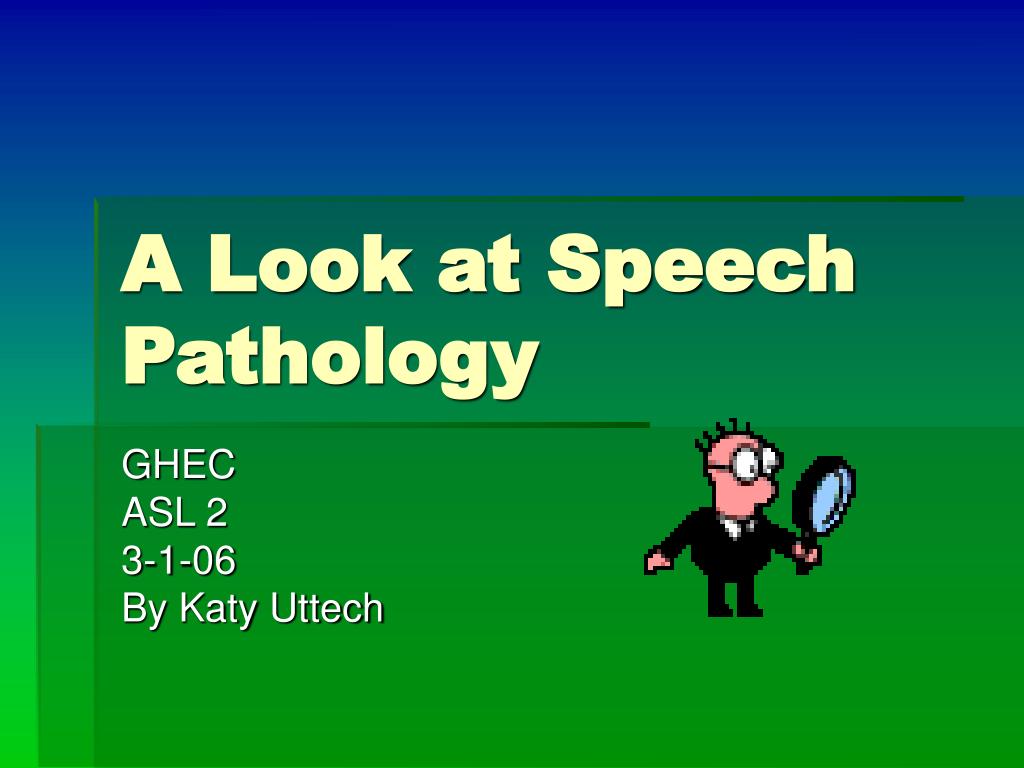 A Look at Speech Pathology

GHEC
ASL 2
3-1-06
By Katy Uttech